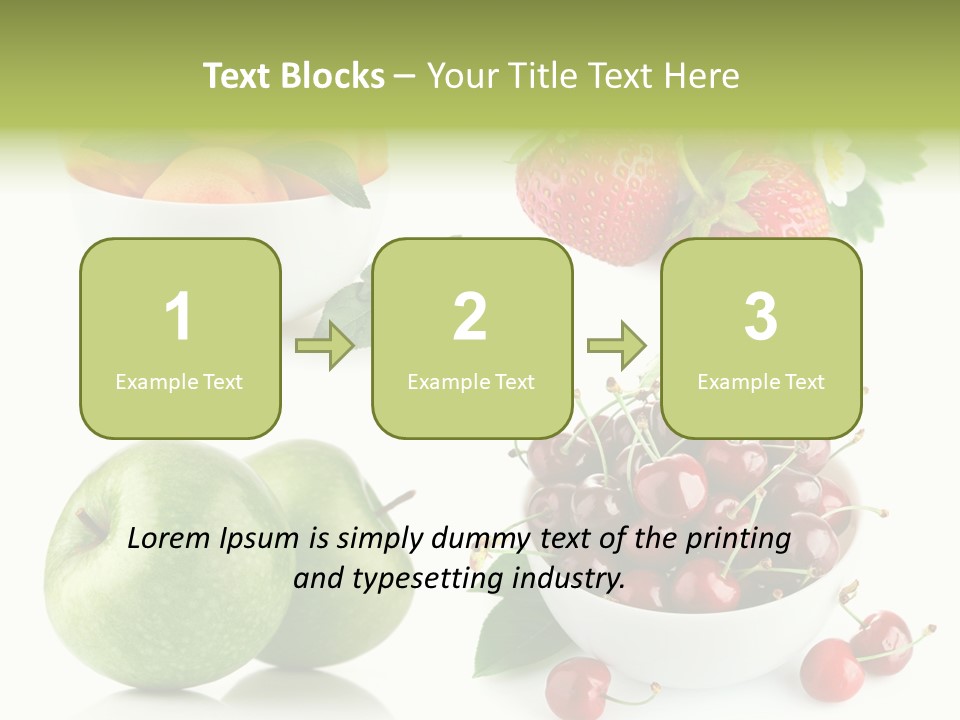 Text Blocks – Your Title Text Here

1
Example Text

2
Example Text

3
Example Text

Lorem Ipsum is simply dummy text of the printing and typesetting industry.